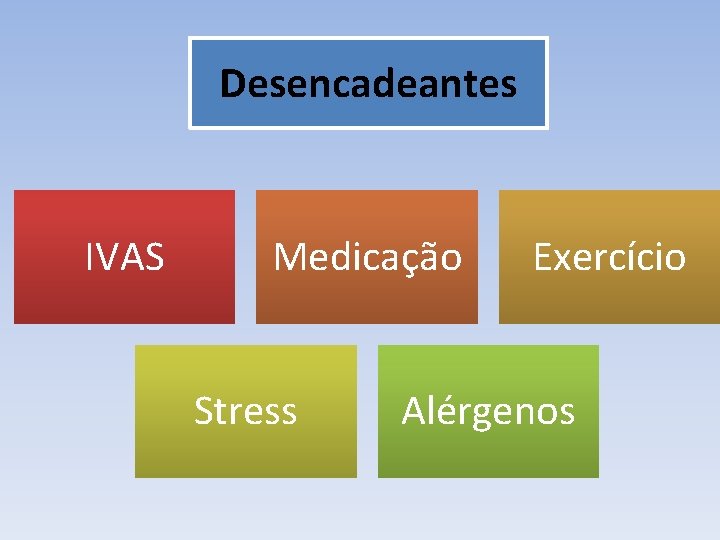 Desencadeantes

IVAS

Medicação

Exercício

Stress

Alérgenos